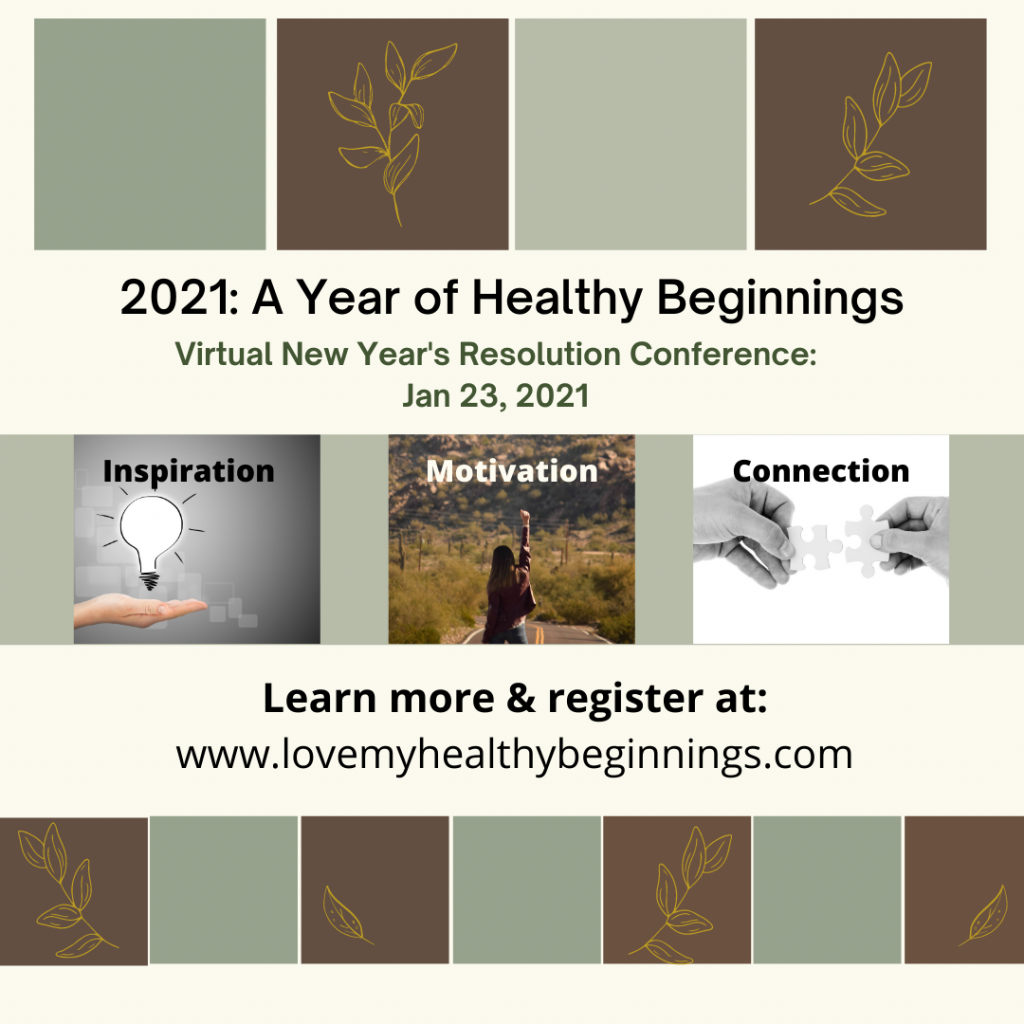 2021: A Year of Healthy Beginnings

Virtual New Year's Resolution Conference: Jan 23, 2021

Inspiration

Motivation

Connection

Learn more & register at:
www.lovemyhealthybeginnings.com